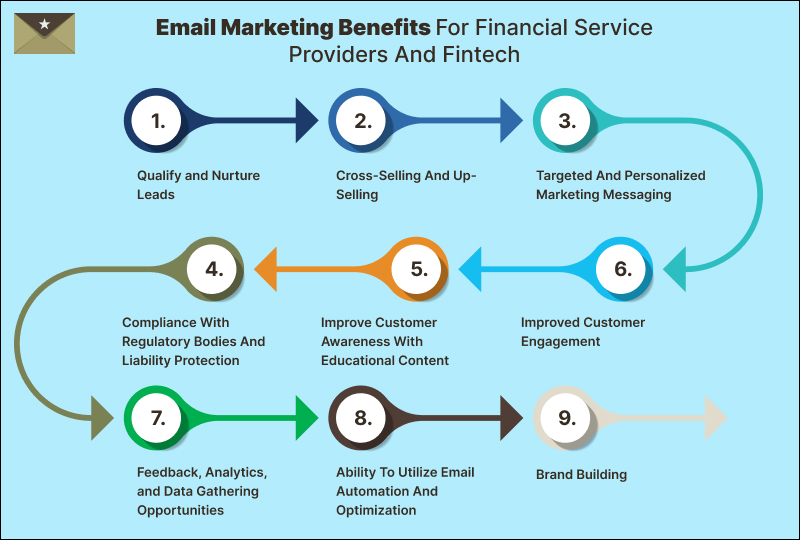 Email Marketing Benefits For Financial Service Providers And Fintech

1.
Qualify and Nurture Leads

2.
Cross-Selling And Up-Selling

3.
Targeted And Personalized Marketing Messaging

4.
Compliance With Regulatory Bodies And Liability Protection

5.
Improve Customer Awareness With Educational Content

6.
Improved Customer Engagement

7.
Feedback, Analytics, and Data Gathering Opportunities

8.
Ability To Utilize Email Automation And Optimization

9.
Brand Building